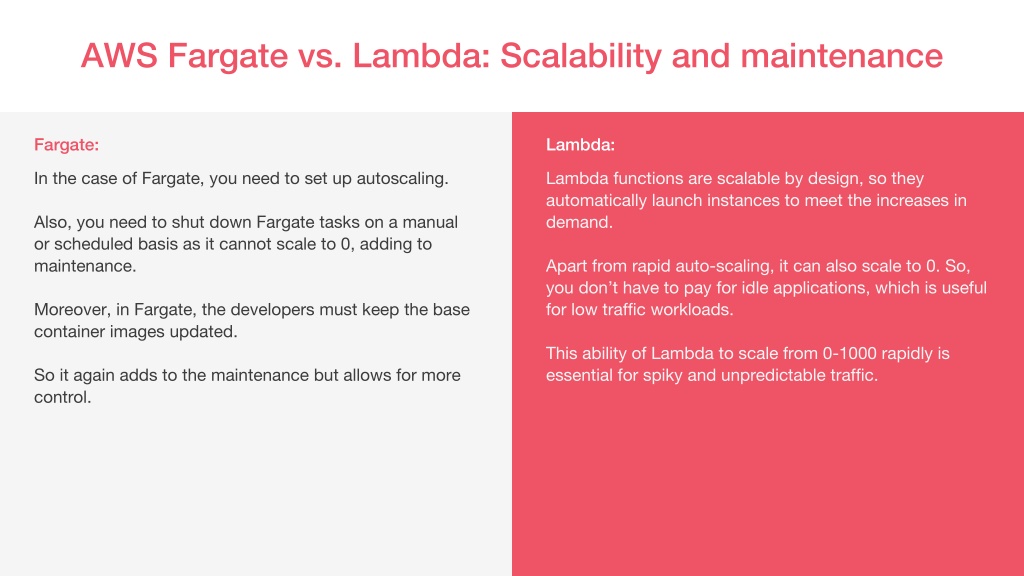 AWS Fargate vs. Lambda: Scalability and maintenance

Fargate:

In the case of Fargate, you need to set up autoscaling.

Also, you need to shut down Fargate tasks on a manual or scheduled basis as it cannot scale to 0, adding to maintenance.

Moreover, in Fargate, the developers must keep the base container images updated.

So it again adds to the maintenance but allows for more control.

Lambda:

Lambda functions are scalable by design, so they automatically launch instances to meet the increases in demand.

Apart from rapid auto-scaling, it can also scale to 0. So, you don't have to pay for idle applications, which is useful for low traffic workloads.

This ability of Lambda to scale from 0-1000 rapidly is essential for spiky and unpredictable traffic.